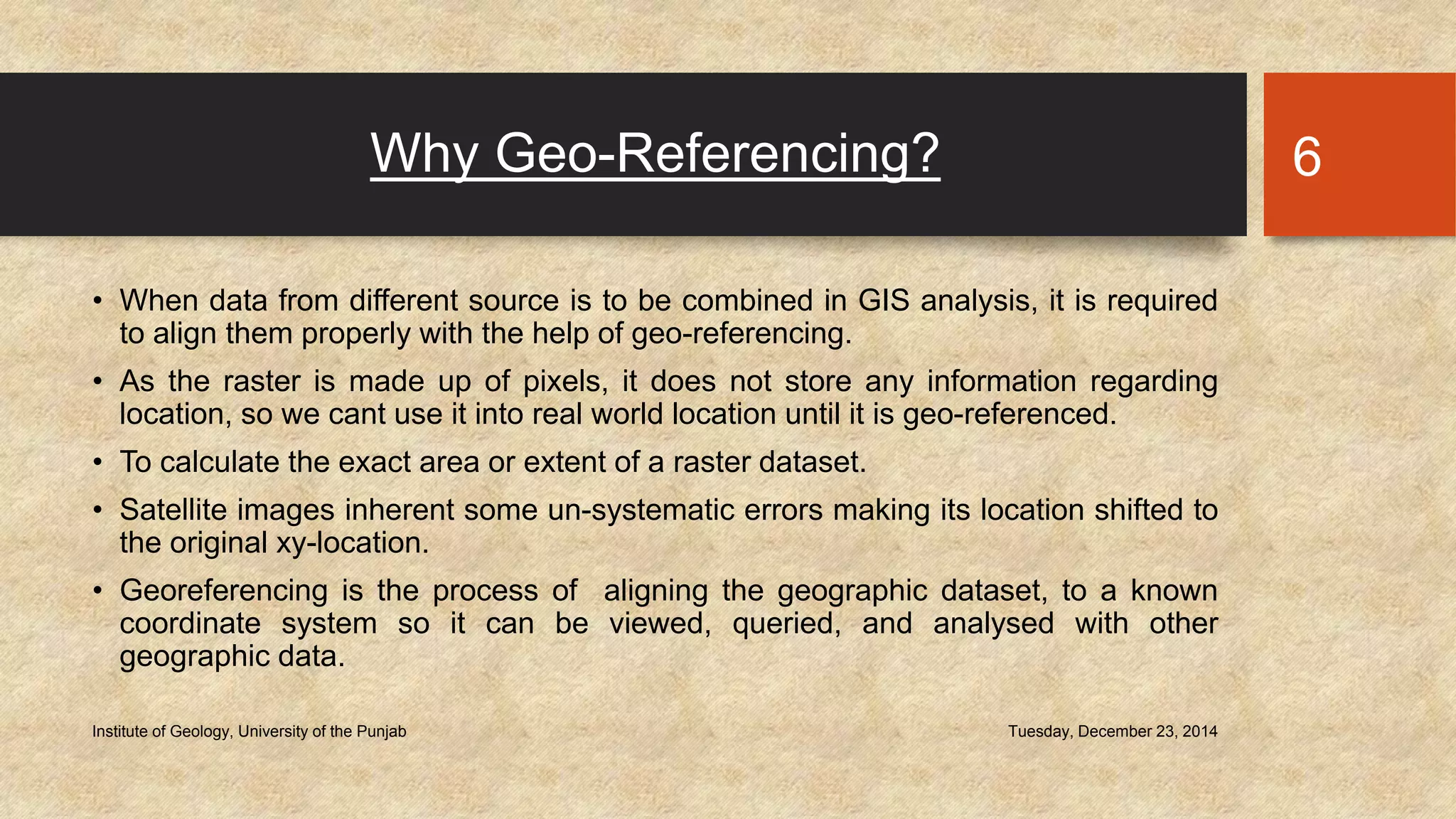 Why Geo-Referencing?

6

• When data from different source is to be combined in GIS analysis, it is required to align them properly with the help of geo-referencing.

• As the raster is made up of pixels, it does not store any information regarding location, so we cant use it into real world location until it is geo-referenced.

• To calculate the exact area or extent of a raster dataset.

• Satellite images inherent some un-systematic errors making its location shifted to the original xy-location.

• Georeferencing is the process of aligning the geographic dataset, to a known coordinate system so it can be viewed, queried, and analysed with other geographic data.

Institute of Geology, University of the Punjab

Tuesday, December 23, 2014